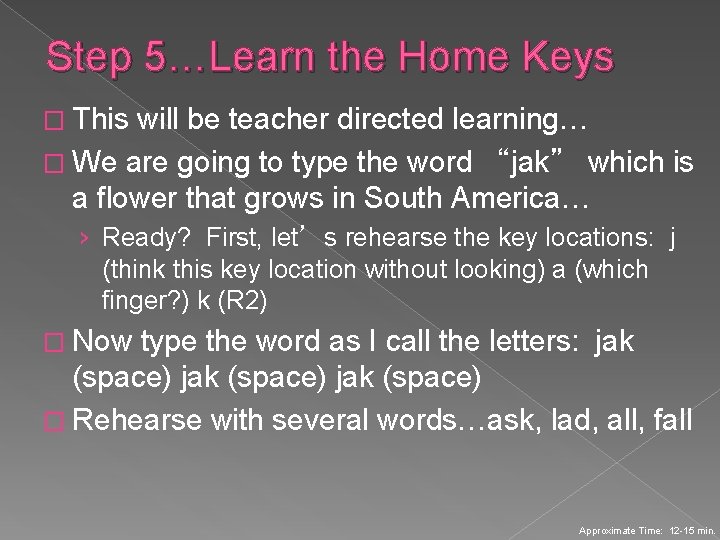 Step 5…Learn the Home Keys

□ This will be teacher directed learning…

□ We are going to type the word “jak” which is a flower that grows in South America…

› Ready? First, let’s rehearse the key locations: j (think this key location without looking) a (which finger?) k (R2)

□ Now type the word as I call the letters: jak (space) jak (space) jak (space)

□ Rehearse with several words…ask, lad, all, fall

Approximate Time: 12-15 min.